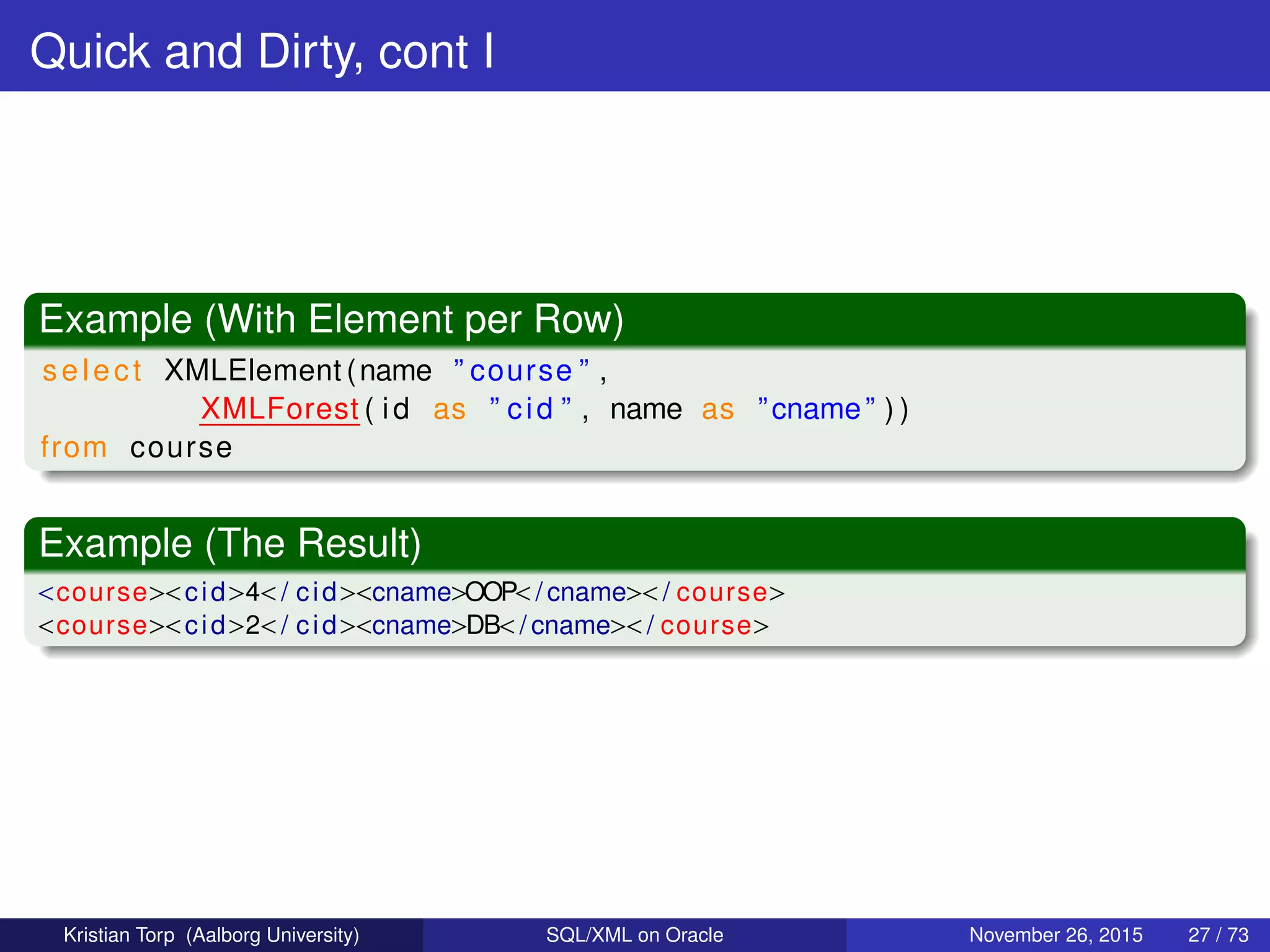 Quick and Dirty, cont I

Example (With Element per Row)

select XMLElement(name "course",
XMLForest(id as "cid", name as "cname"))
from course

Example (The Result)

<course><cid>4</cid><cname>OOP</cname></course>
<course><cid>2</cid><cname>DB</cname></course>

Kristian Torp (Aalborg University) SQL/XML on Oracle November 26, 2015 27 / 73